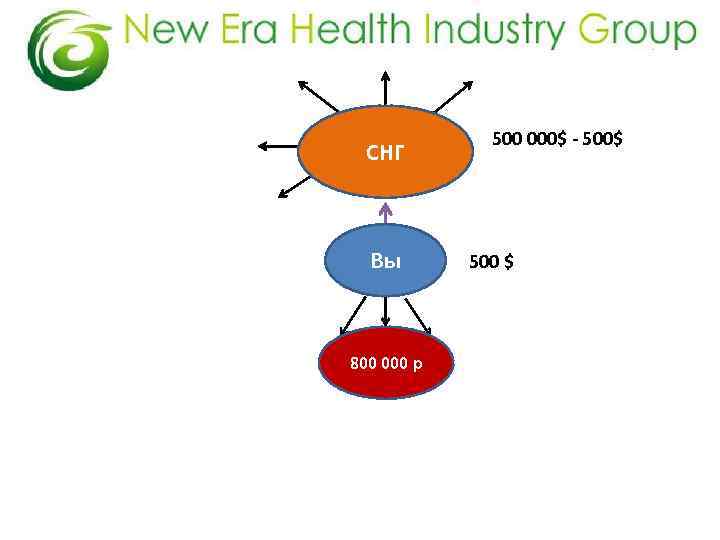 New Era Health Industry Group

СНГ

500 000$ - 500$

Вы

500 $

800 000 р